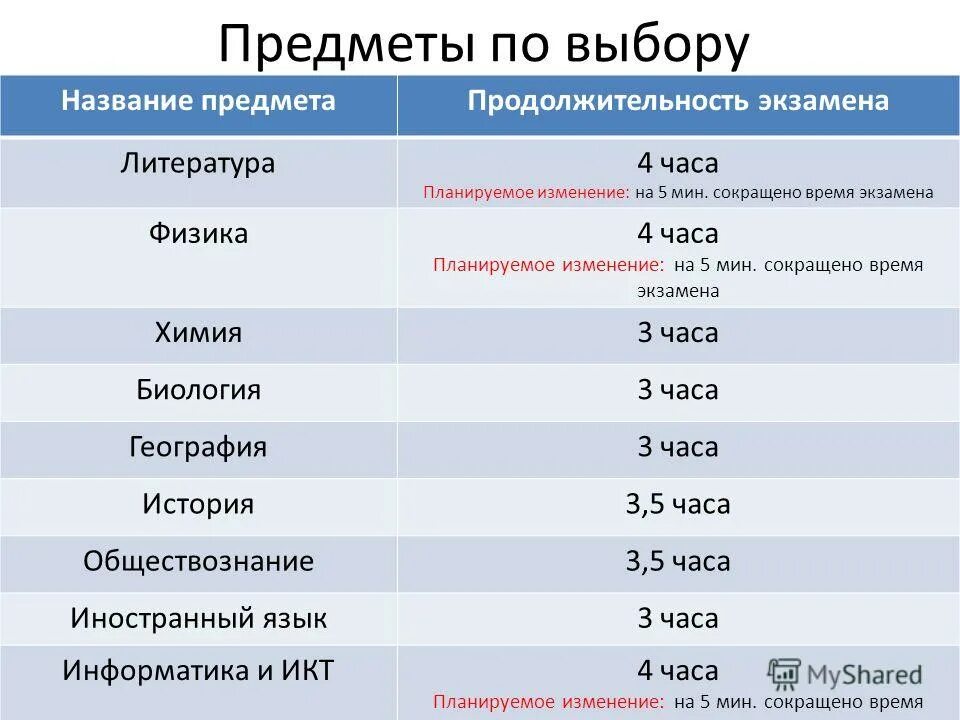 Предметы по выбору

| Название предмета | Продолжительность экзамена |
|---|---|
| Литература | 4 часа Планируемое изменение: на 5 мин. сокращено время экзамена |
| Физика | 4 часа Планируемое изменение: на 5 мин. сокращено время экзамена |
| Химия | 3 часа |
| Биология | 3 часа |
| География | 3 часа |
| История | 3,5 часа |
| Обществознание | 3,5 часа |
| Иностранный язык | 3 часа |
| Информатика и ИКТ | 4 часа Планируемое изменение: на 5 мин. сокращено время |

MyShared